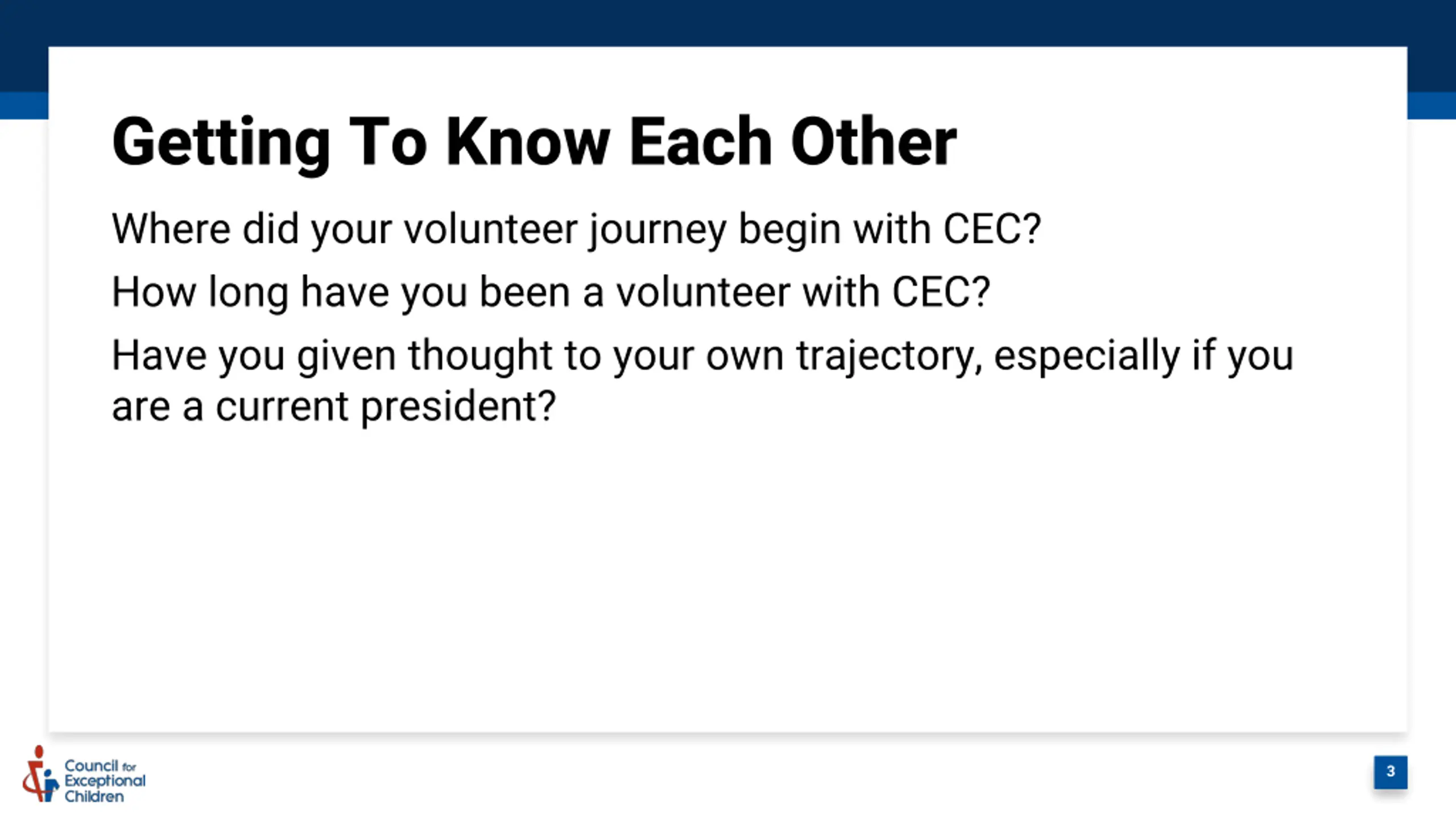 Getting To Know Each Other

Where did your volunteer journey begin with CEC?

How long have you been a volunteer with CEC?

Have you given thought to your own trajectory, especially if you are a current president?

Council for Exceptional Children

3